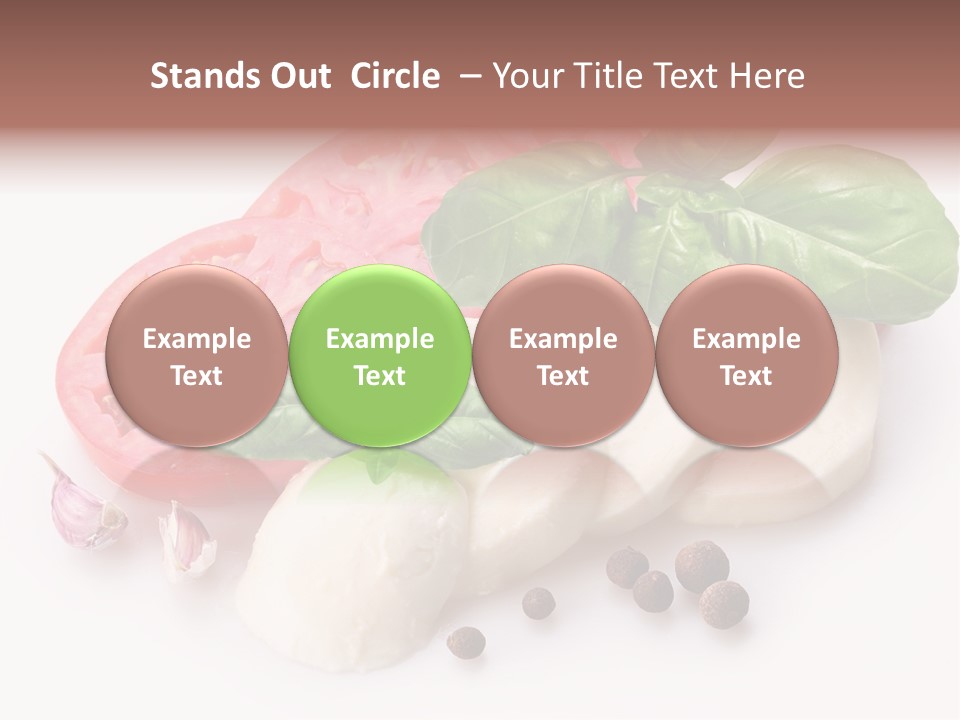 Stands Out Circle – Your Title Text Here

Example Text

Example Text

Example Text

Example Text